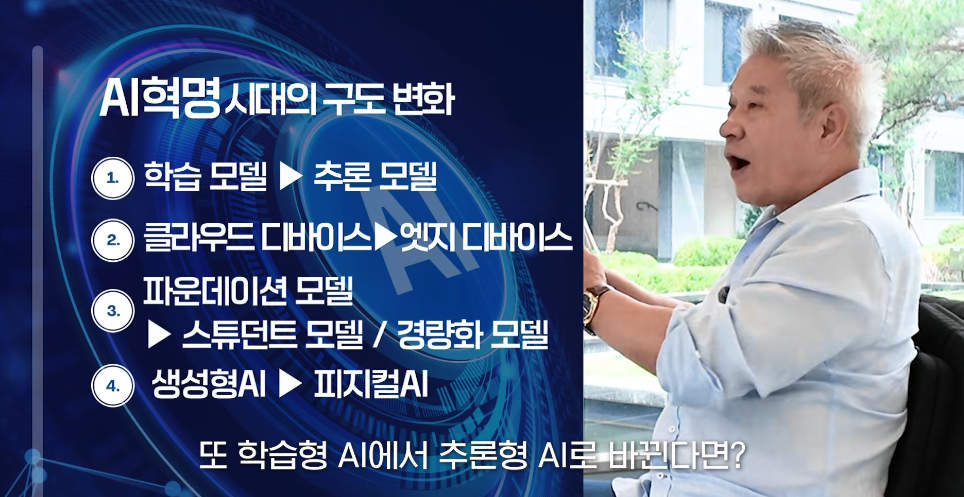 AI혁명 시대의 구도 변화

1. 학습 모델 ▶ 추론 모델

2. 클라우드 디바이스▶엣지 디바이스

3. 파운데이션 모델 ▶ 스튜던트 모델 / 경량화 모델

4. 생성형AI ▶ 피지컬AI

AI

또 학습형 AI에서 추론형 AI로 바뀐다면?